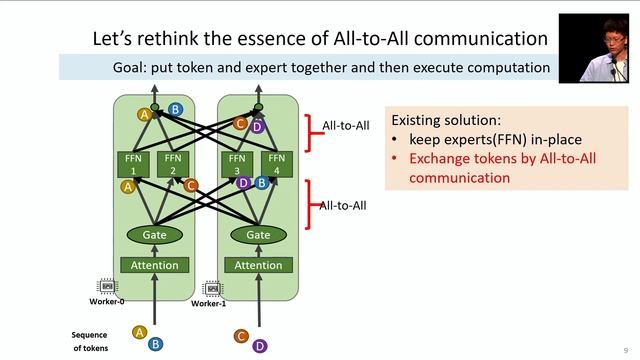 Let's rethink the essence of All-to-All communication

Goal: put token and expert together and then execute computation

A B C D

All-to-All

FFN 1 FFN 2 FFN 3 FFN 4

A C D B

All-to-All

Gate Gate

Attention Attention

Worker-0 Worker-1

Sequence of tokens A B C D

Existing solution:
• keep experts(FFN) in-place
• Exchange tokens by All-to-All communication

9